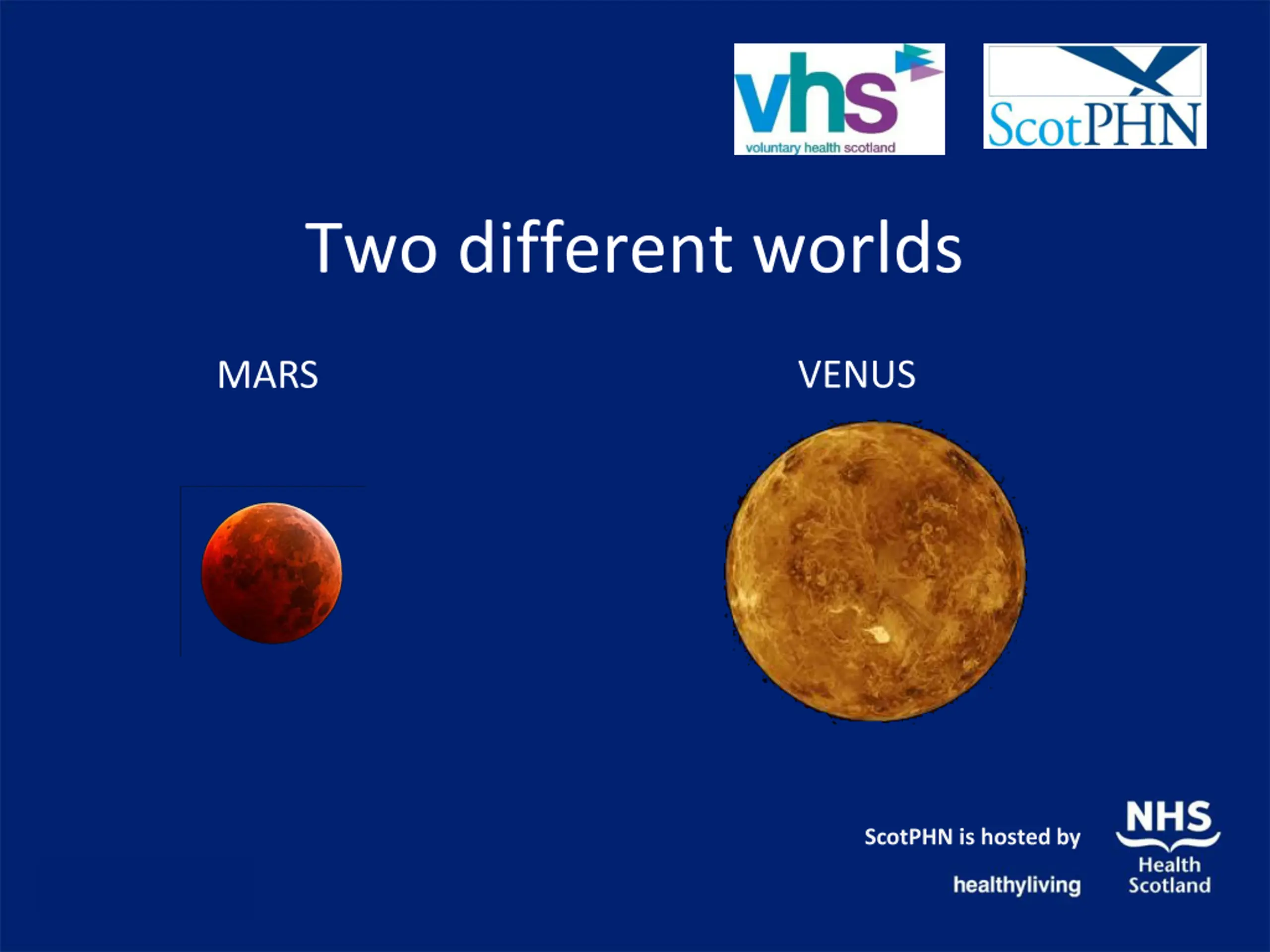 vhs
voluntary health scotland

ScotPHN

Two different worlds

MARS

VENUS

ScotPHN is hosted by

healthyliving

NHS
Health
Scotland